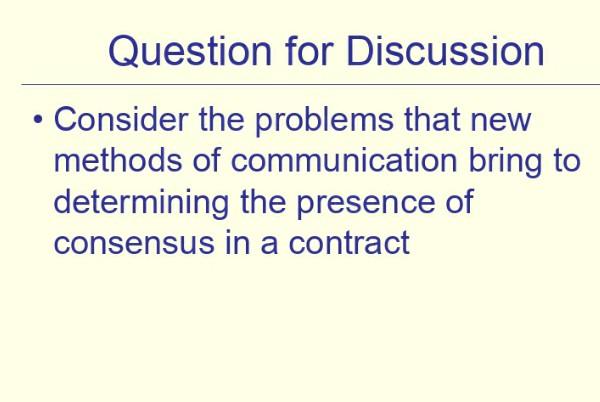 Question for Discussion

• Consider the problems that new methods of communication bring to determining the presence of consensus in a contract